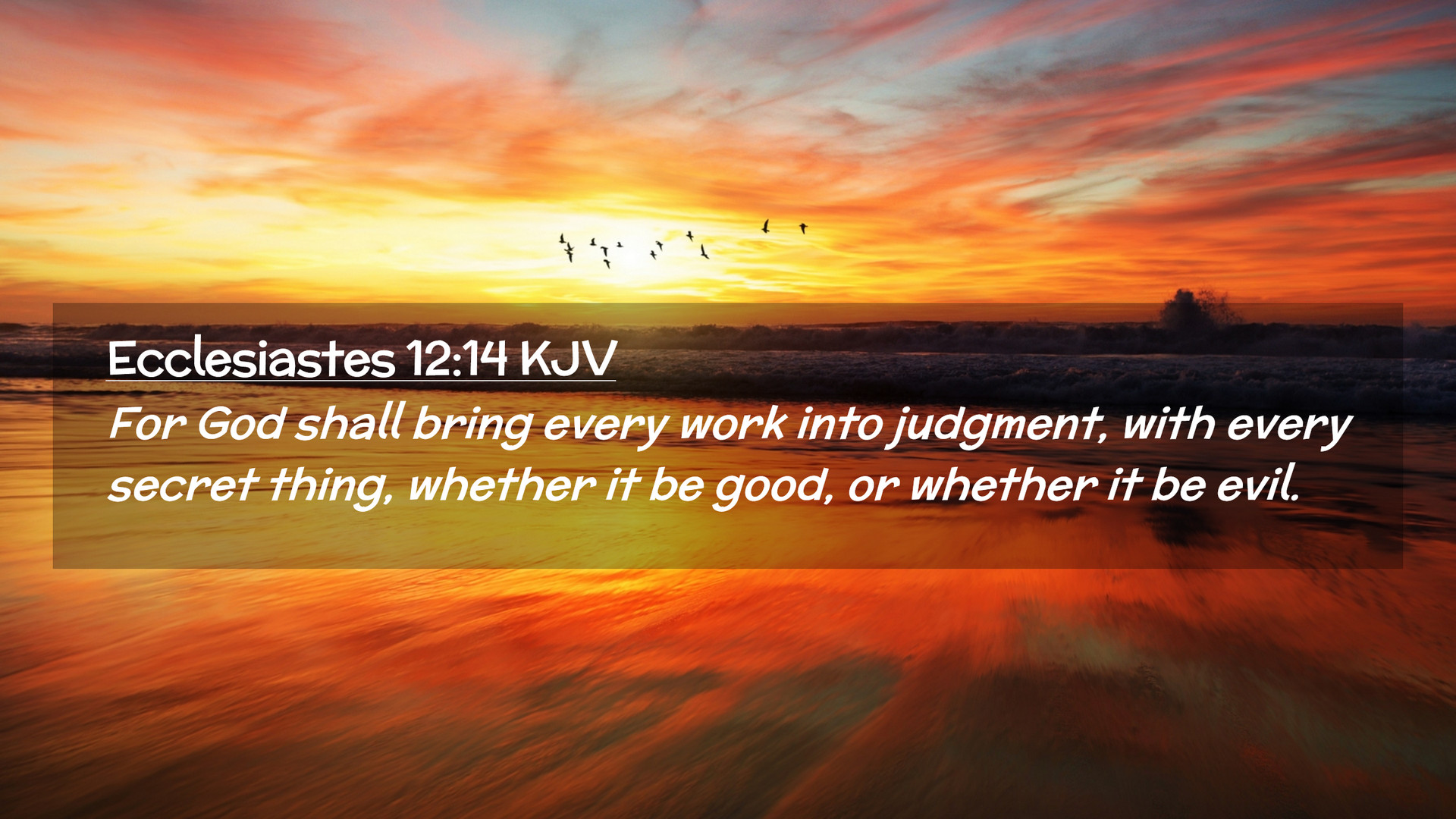 Ecclesiastes 12:14 KJV

For God shall bring every work into judgment, with every secret thing, whether it be good, or whether it be evil.